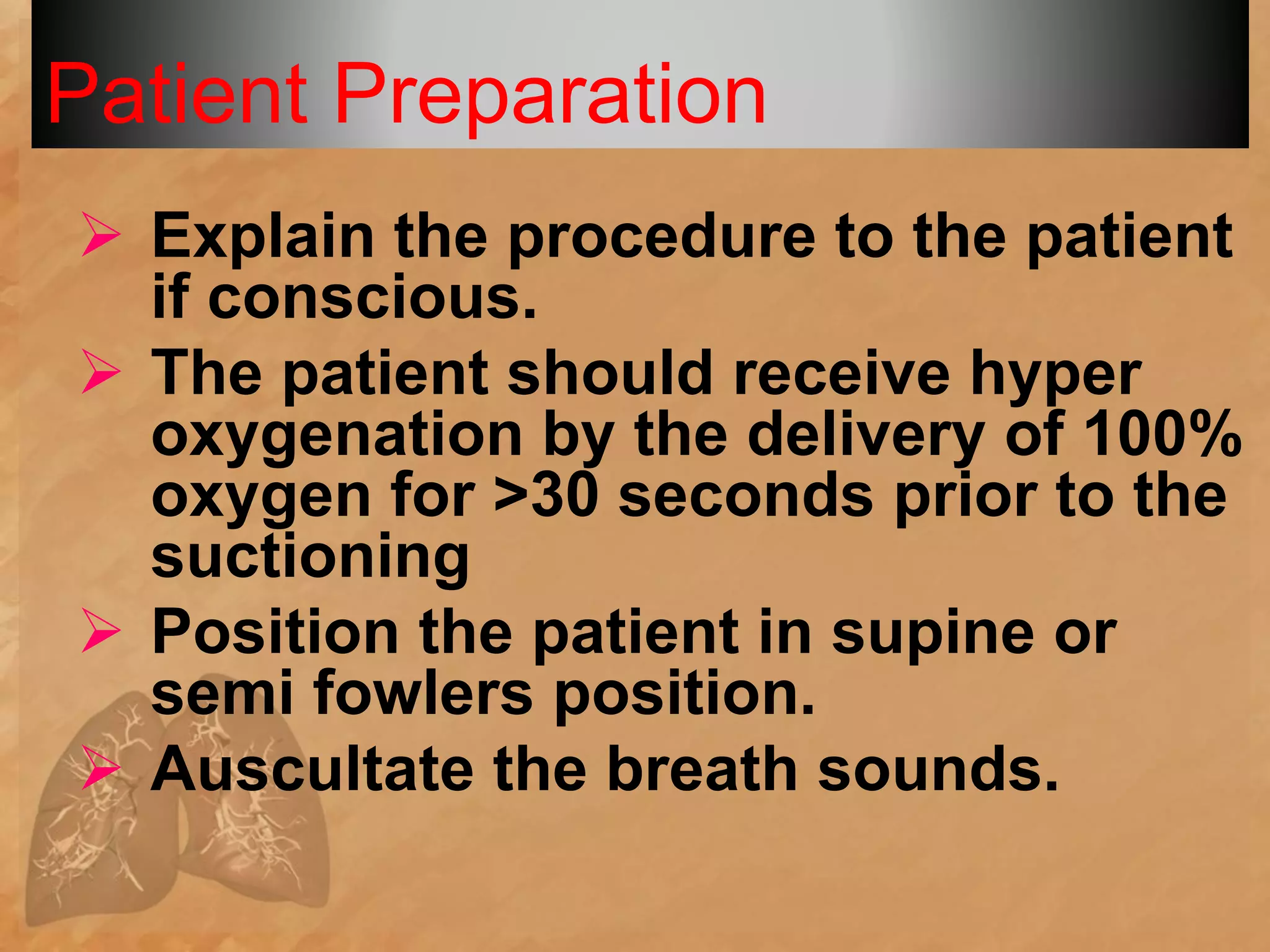 Patient Preparation

➢ Explain the procedure to the patient if conscious.

➢ The patient should receive hyper oxygenation by the delivery of 100% oxygen for >30 seconds prior to the suctioning

➢ Position the patient in supine or semi fowlers position.

➢ Auscultate the breath sounds.